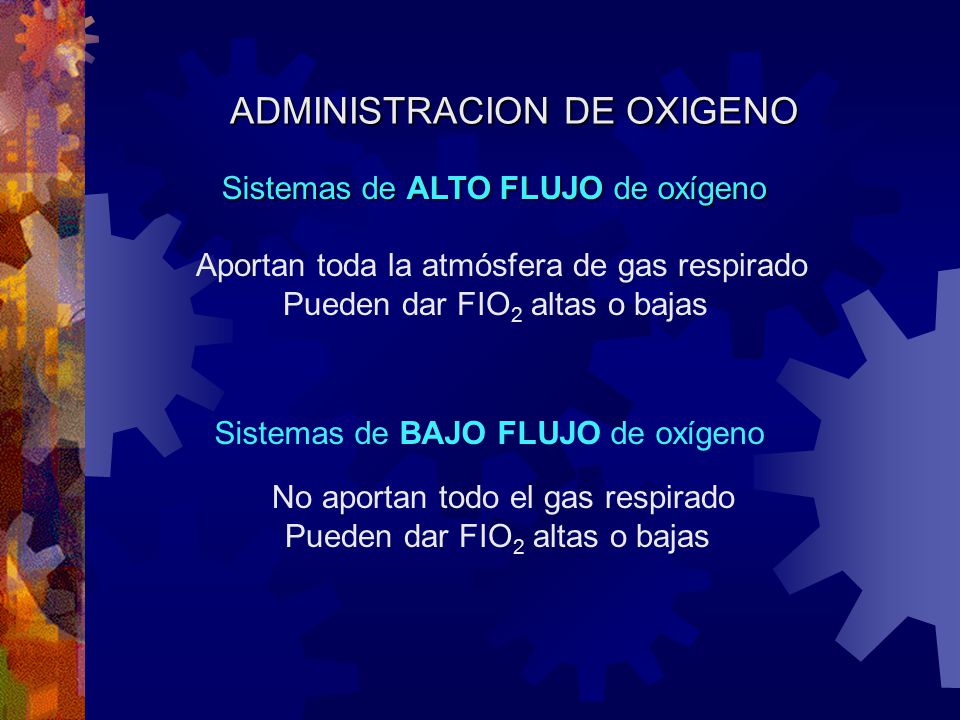 ADMINISTRACION DE OXIGENO

Sistemas de ALTO FLUJO de oxígeno

Aportan toda la atmósfera de gas respirado
Pueden dar $FIO_2$ altas o bajas

Sistemas de BAJO FLUJO de oxígeno

No aportan todo el gas respirado
Pueden dar $FIO_2$ altas o bajas